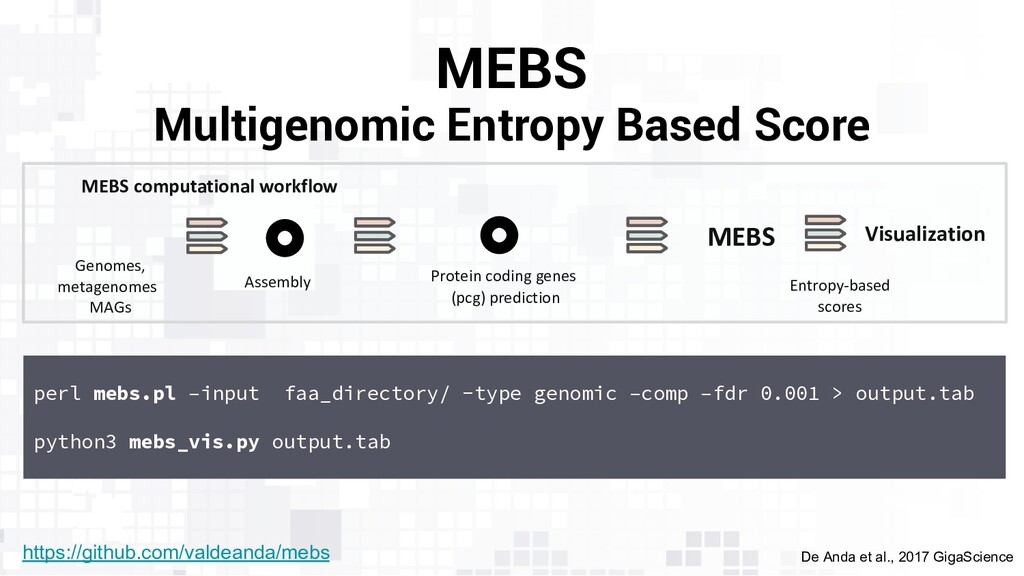 MEBS
Multigenomic Entropy Based Score

MEBS computational workflow

Genomes, metagenomes MAGs

Assembly

Protein coding genes (pcg) prediction

MEBS

Entropy-based scores

Visualization

perl mebs.pl –input faa_directory/ -type genomic –comp –fdr 0.001 > output.tab

python3 mebs_vis.py output.tab

https://github.com/valdeanda/mebs

De Anda et al., 2017 GigaScience